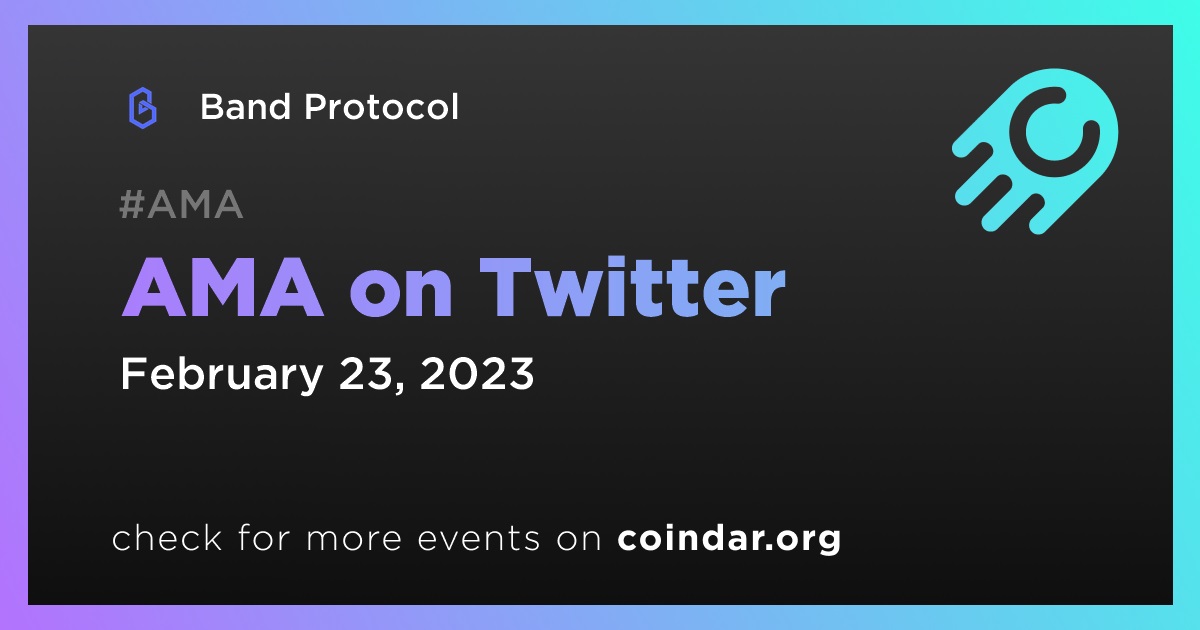 Band Protocol

#AMA

AMA on Twitter

February 23, 2023

check for more events on coindar.org